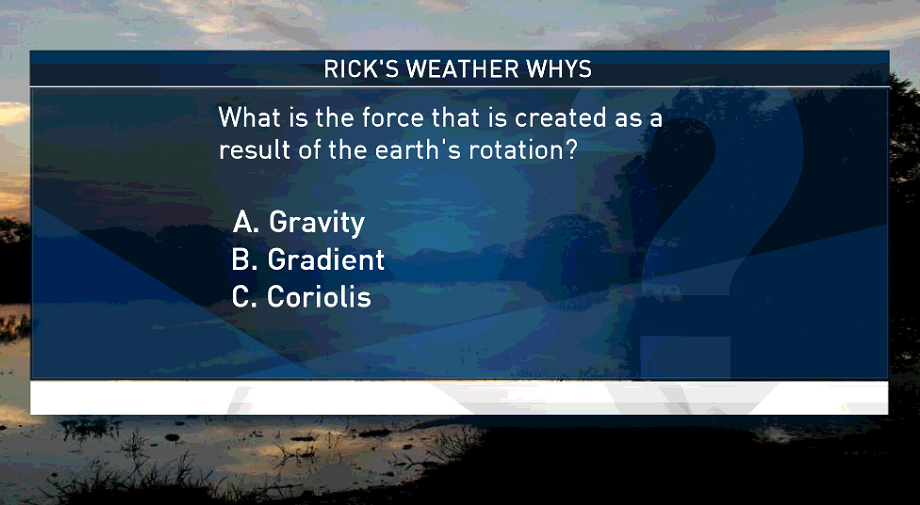 RICK'S WEATHER WHYS

What is the force that is created as a result of the earth's rotation?

A. Gravity
B. Gradient
C. Coriolis